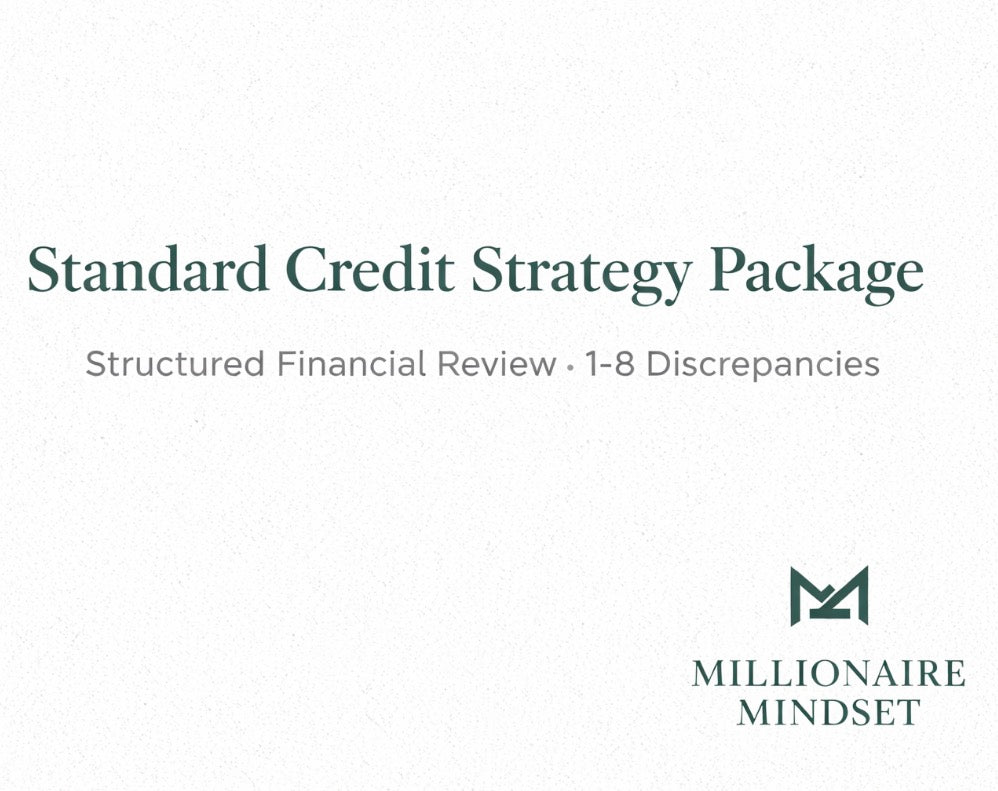 Standard Credit Strategy Package

Structured Financial Review • 1-8 Discrepancies

MILLIONAIRE
MINDSET